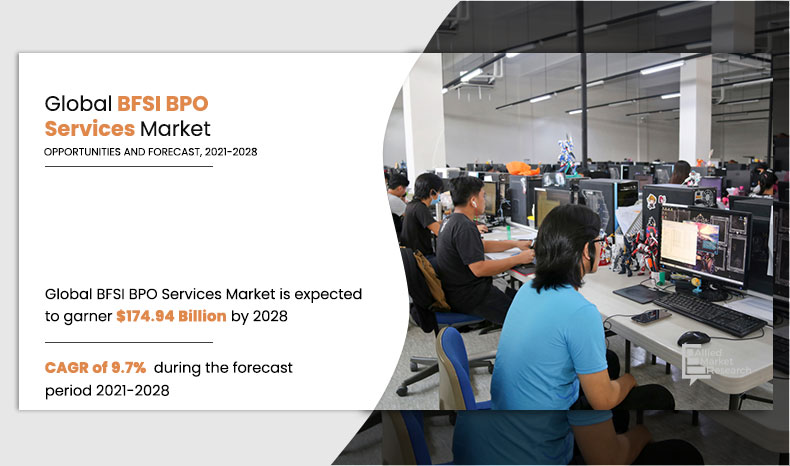 Global BFSI BPO Services Market
OPPORTUNITIES AND FORECAST, 2021-2028

Global BFSI BPO Services Market is expected to garner $174.94 Billion by 2028

CAGR of 9.7% during the forecast period 2021-2028

Allied Market Research